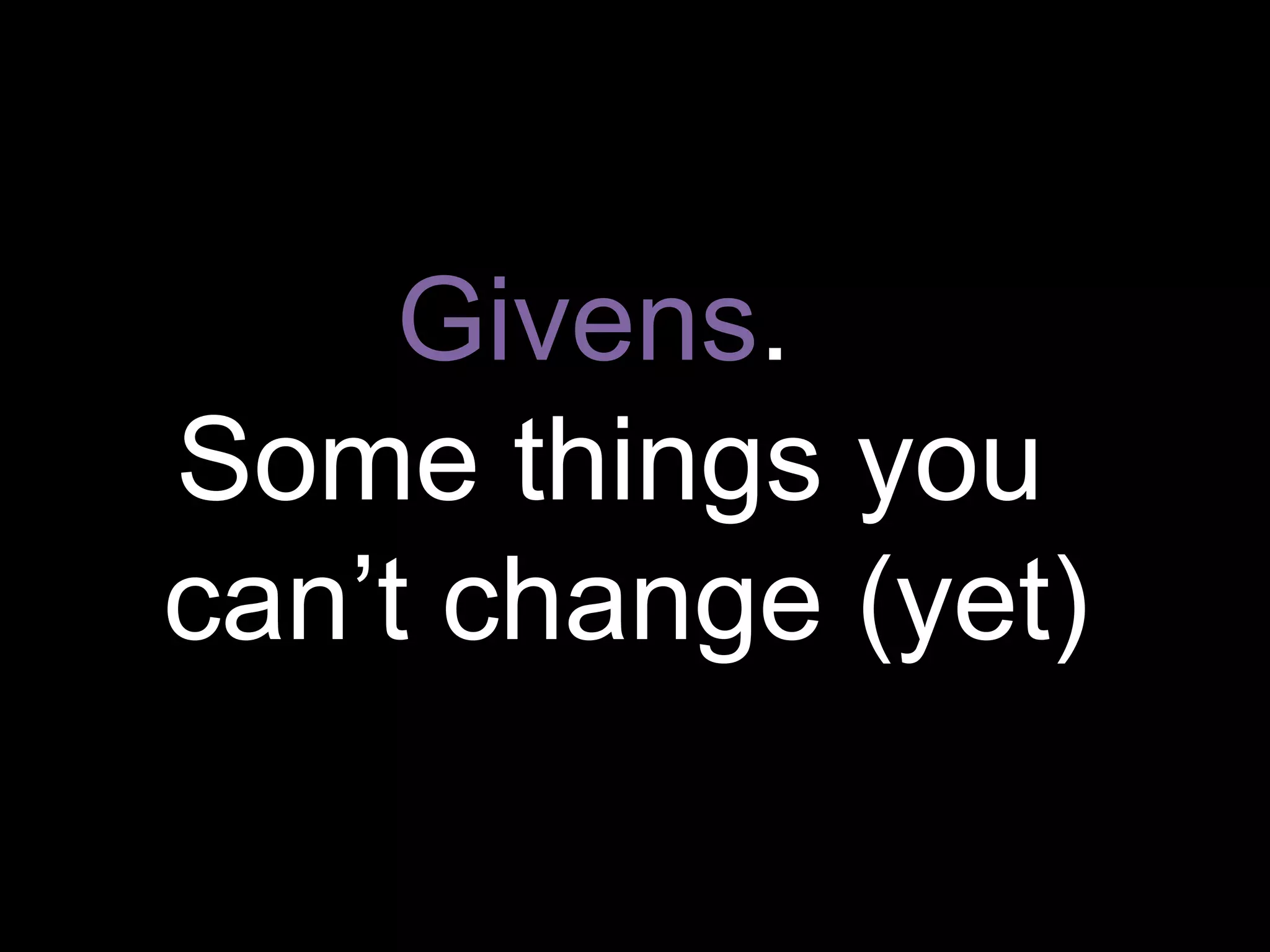 Givens.
Some things you can’t change (yet)